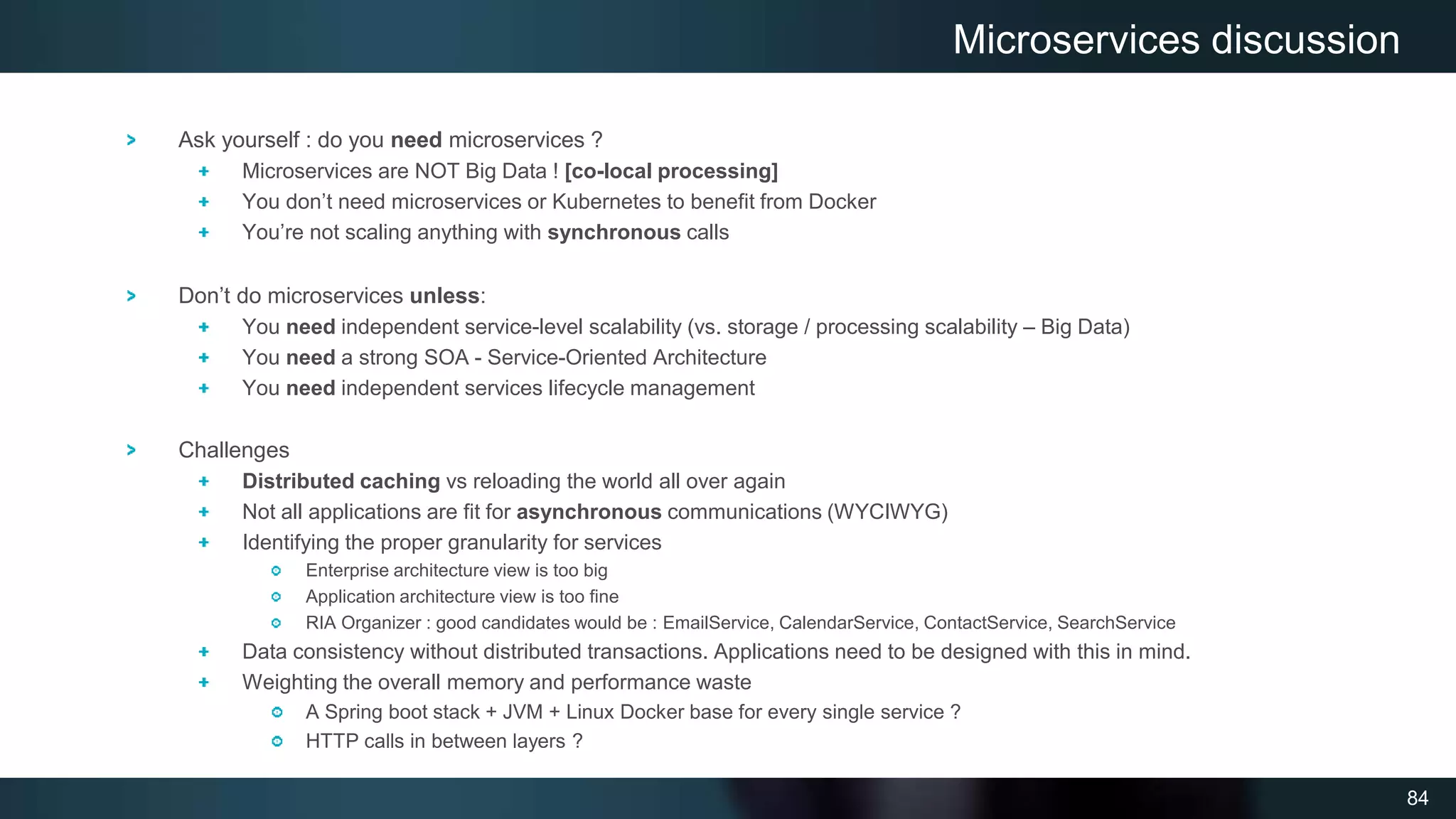 Microservices discussion

> Ask yourself : do you need microservices ?
+ Microservices are NOT Big Data ! [co-local processing]
+ You don't need microservices or Kubernetes to benefit from Docker
+ You're not scaling anything with synchronous calls

> Don't do microservices unless:
+ You need independent service-level scalability (vs. storage / processing scalability – Big Data)
+ You need a strong SOA - Service-Oriented Architecture
+ You need independent services lifecycle management

> Challenges
+ Distributed caching vs reloading the world all over again
+ Not all applications are fit for asynchronous communications (WYCIWYG)
+ Identifying the proper granularity for services
○ Enterprise architecture view is too big
○ Application architecture view is too fine
○ RIA Organizer : good candidates would be : EmailService, CalendarService, ContactService, SearchService
+ Data consistency without distributed transactions. Applications need to be designed with this in mind.
+ Weighting the overall memory and performance waste
○ A Spring boot stack + JVM + Linux Docker base for every single service ?
○ HTTP calls in between layers ?

84